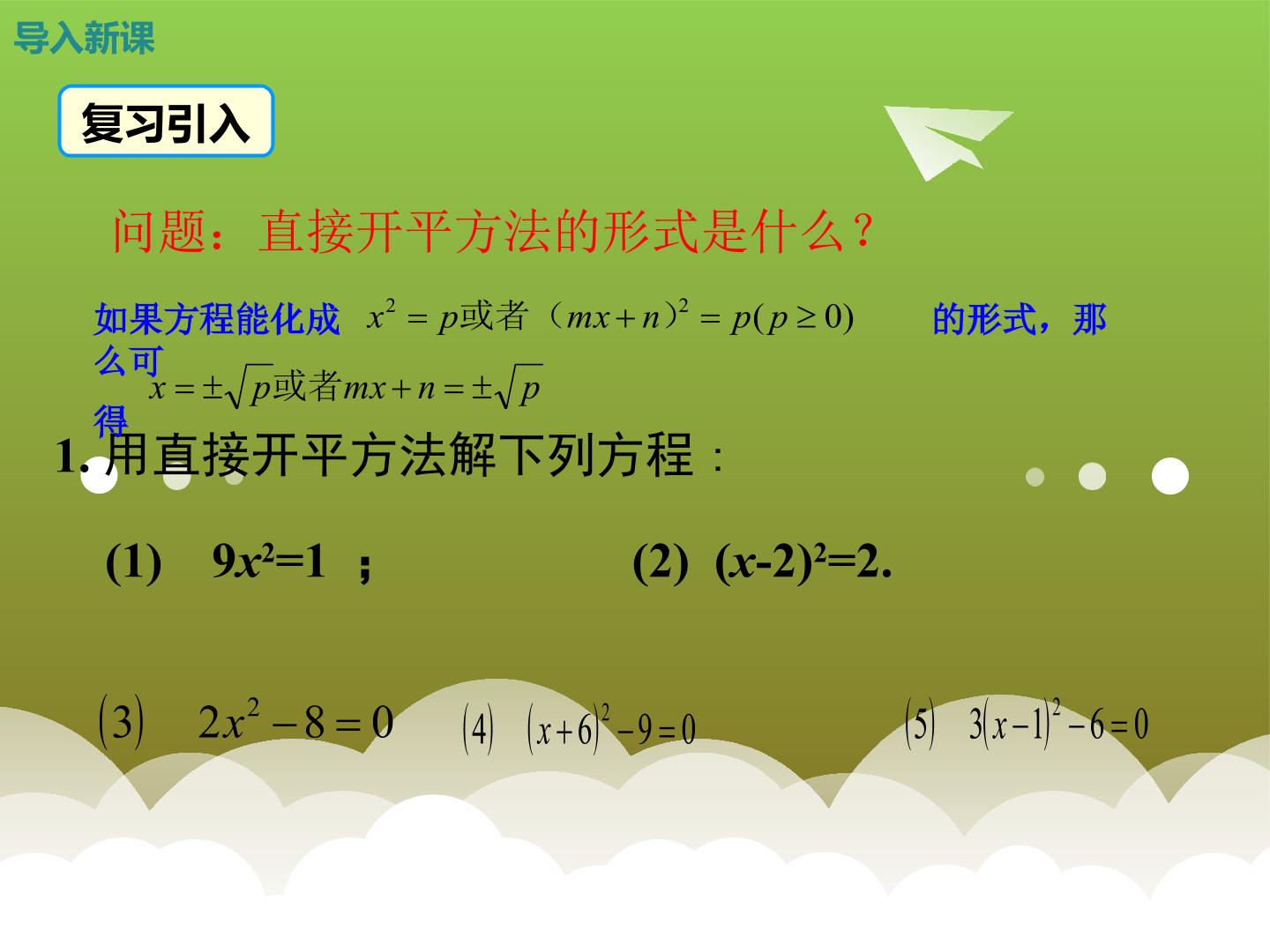 导入新课

复习引入

问题：直接开平方法的形式是什么？

如果方程能化成 $x^2=p$或者（$mx+n)^2=p(p\geq 0)$ 的形式，那么可得 $x=\pm\sqrt{p}$或者$mx+n=\pm\sqrt{p}$

1. 用直接开平方法解下列方程：

(1) $9x^2=1$ ； (2) $(x-2)^2=2$.

(3) $2x^2-8=0$ (4) $(x+6)^2-9=0$ (5) $3(x-1)^2-6=0$